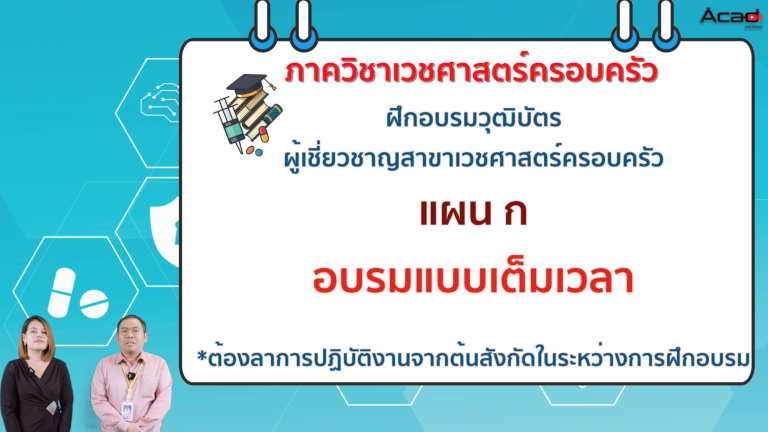 Acad

ภาควิชาเวชศาสตร์ครอบครัว

ฝึกอบรมวุฒิบัตร
ผู้เชี่ยวชาญสาขาเวชศาสตร์ครอบครัว

แผน ก

อบรมแบบเต็มเวลา

*ต้องลาการปฏิบัติงานจากต้นสังกัดในระหว่างการฝึกอบรม